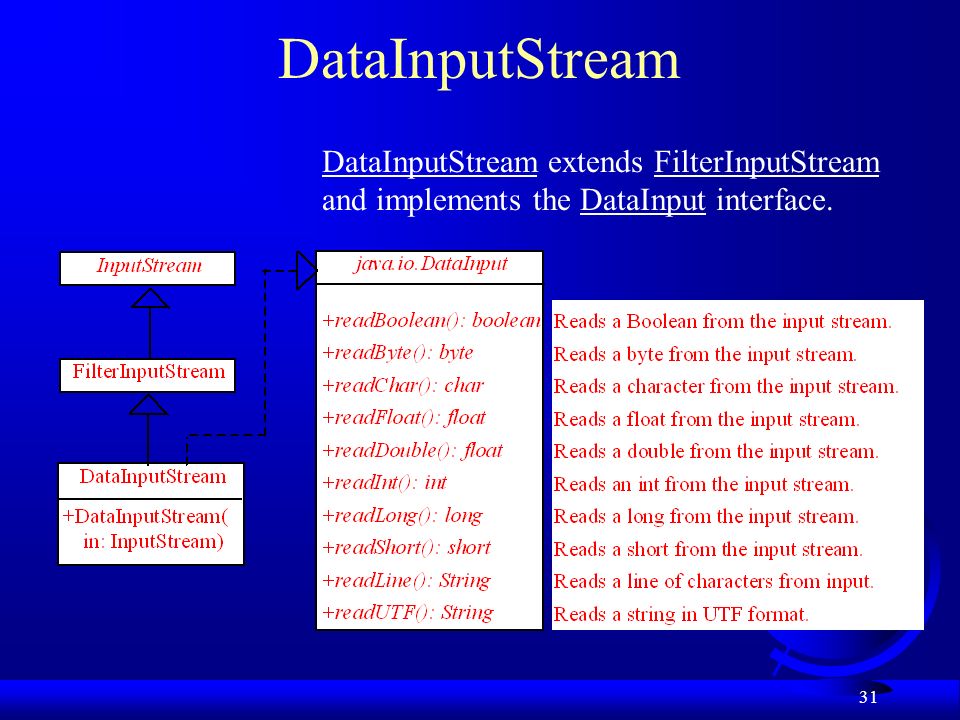 DataInputStream

DataInputStream extends FilterInputStream and implements the DataInput interface.

InputStream

FilterInputStream

DataInputStream

+DataInputStream( in: InputStream)

java.io.DataInput

+readBoolean(): boolean
+readByte(): byte
+readChar(): char
+readFloat(): float
+readDouble(): float
+readInt(): int
+readLong(): long
+readShort(): short
+readLine(): String
+readUTF(): String

Reads a Boolean from the input stream.
Reads a byte from the input stream.
Reads a character from the input stream.
Reads a float from the input stream.
Reads a double from the input stream.
Reads an int from the input stream.
Reads a long from the input stream.
Reads a short from the input stream.
Reads a line of characters from input.
Reads a string in UTF format.

31